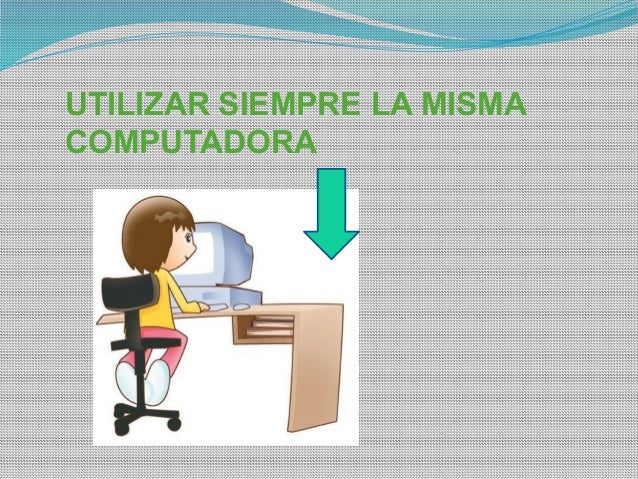 UTILIZAR SIEMPRE LA MISMA COMPUTADORA